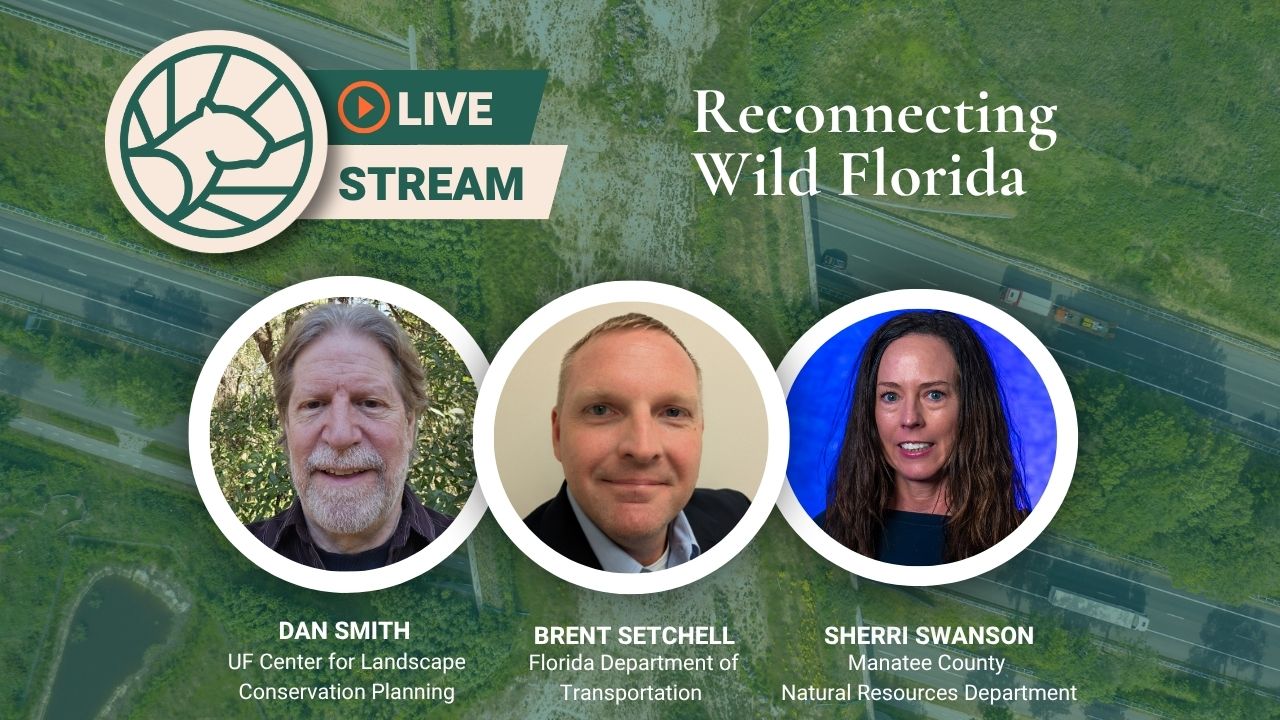 LIVE
STREAM

Reconnecting Wild Florida

DAN SMITH
UF Center for Landscape Conservation Planning

BRENT SETCHELL
Florida Department of Transportation

SHERRI SWANSON
Manatee County Natural Resources Department